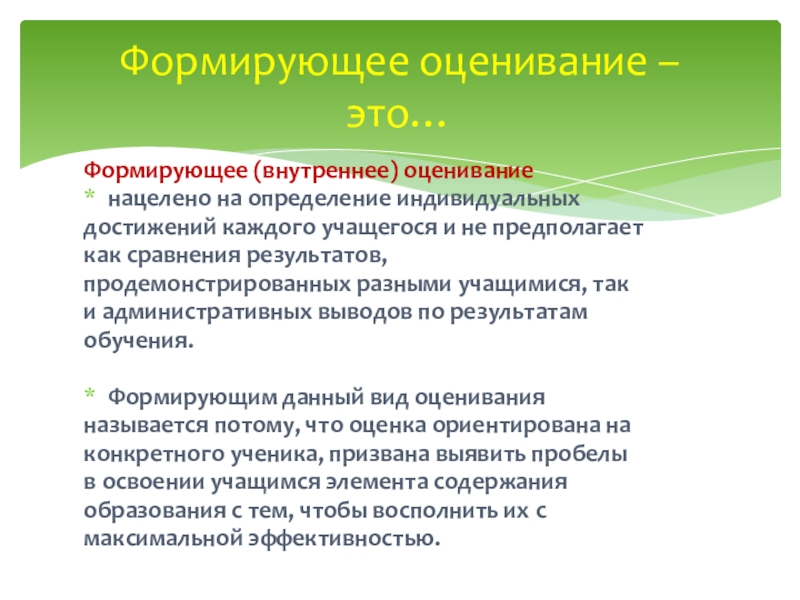 Формирующее оценивание – это…

Формирующее (внутреннее) оценивание
* нацелено на определение индивидуальных достижений каждого учащегося и не предполагает как сравнения результатов, продемонстрированных разными учащимися, так и административных выводов по результатам обучения.

* Формирующим данный вид оценивания называется потому, что оценка ориентирована на конкретного ученика, призвана выявить пробелы в освоении учащимся элемента содержания образования с тем, чтобы восполнить их с максимальной эффективностью.